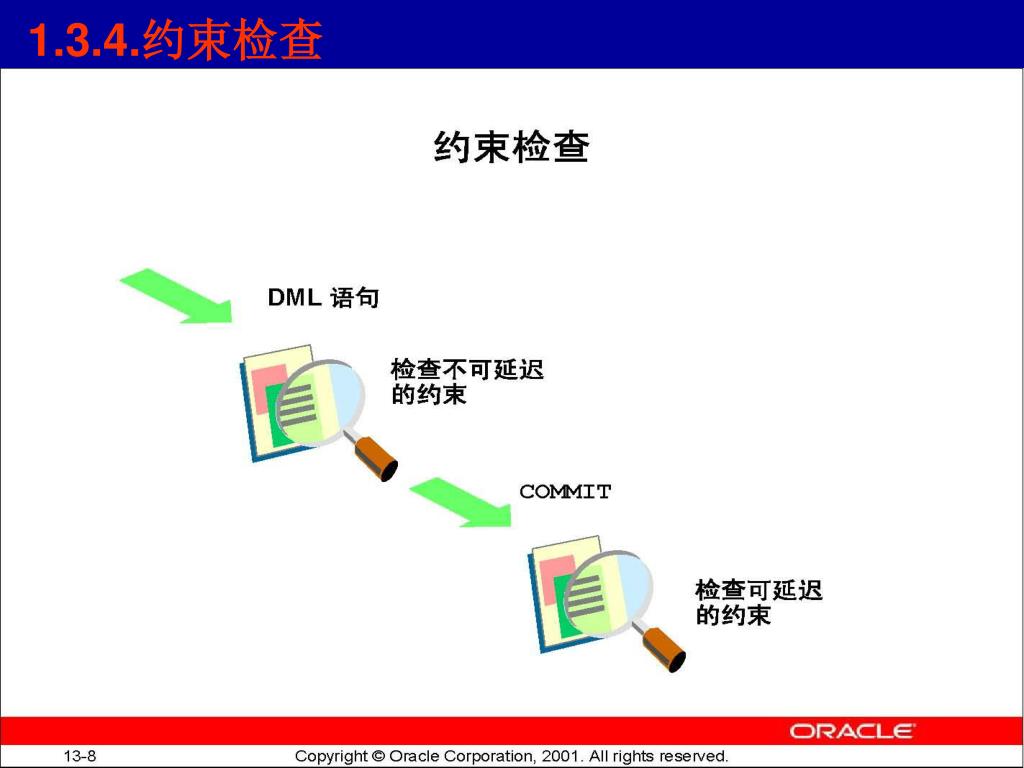 1.3.4.约束检查

约束检查

DML 语句

检查不可延迟的约束

COMMIT

检查可延迟的约束

ORACLE

13-8

Copyright © Oracle Corporation, 2001. All rights reserved.